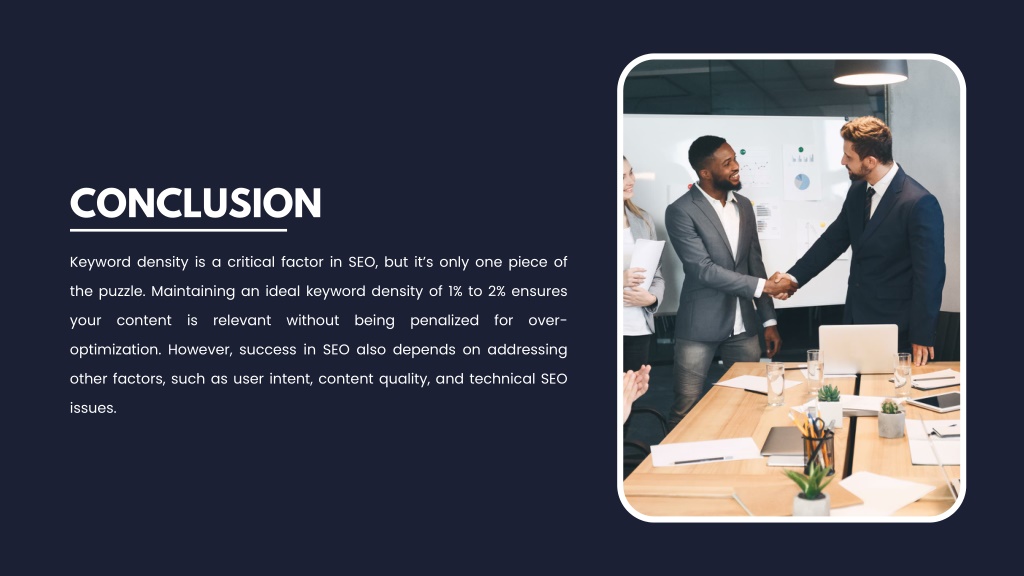 CONCLUSION

Keyword density is a critical factor in SEO, but it's only one piece of the puzzle. Maintaining an ideal keyword density of 1% to 2% ensures your content is relevant without being penalized for over-optimization. However, success in SEO also depends on addressing other factors, such as user intent, content quality, and technical SEO issues.